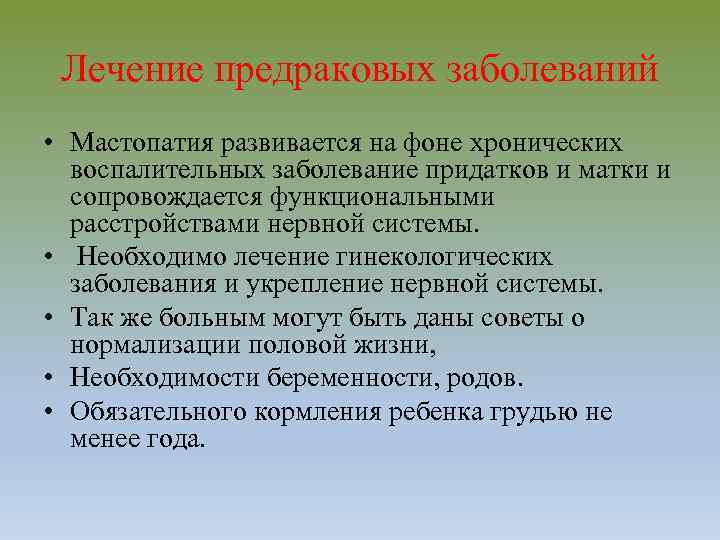 Лечение предраковых заболеваний

• Мастопатия развивается на фоне хронических воспалительных заболевание придатков и матки и сопровождается функциональными расстройствами нервной системы.
• Необходимо лечение гинекологических заболевания и укрепление нервной системы.
• Так же больным могут быть даны советы о нормализации половой жизни,
• Необходимости беременности, родов.
• Обязательного кормления ребенка грудью не менее года.